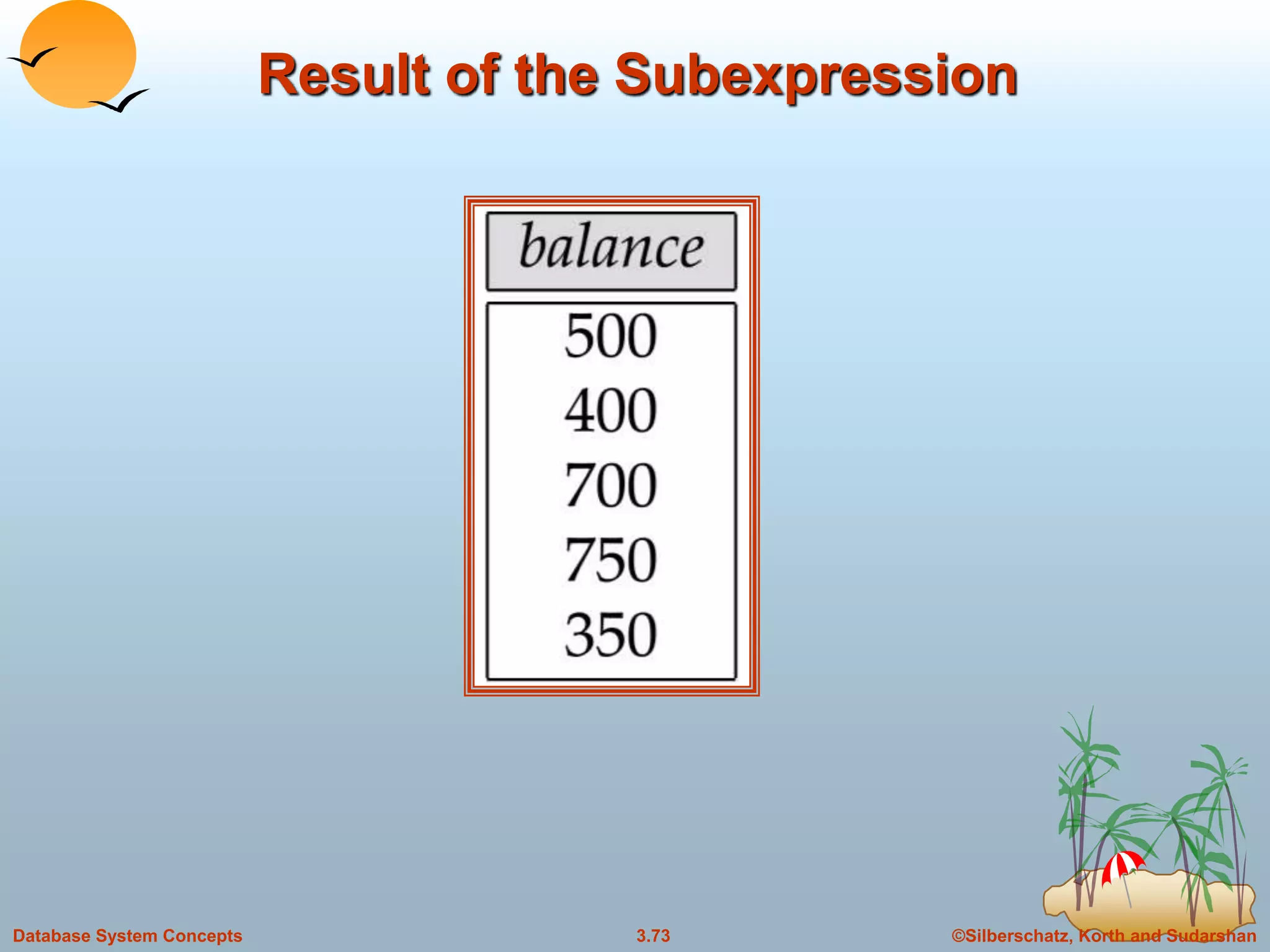 Result of the Subexpression

| balance |
|---|
| 500 |
| 400 |
| 700 |
| 750 |
| 350 |

Database System Concepts

3.73

©Silberschatz, Korth and Sudarshan